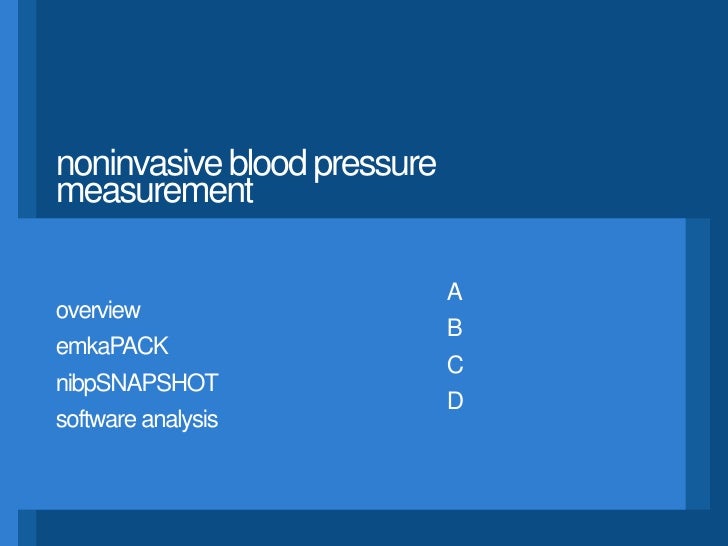 noninvasive blood pressure measurement

overview
emkaPACK
nibpSNAPSHOT
software analysis

A
B
C
D